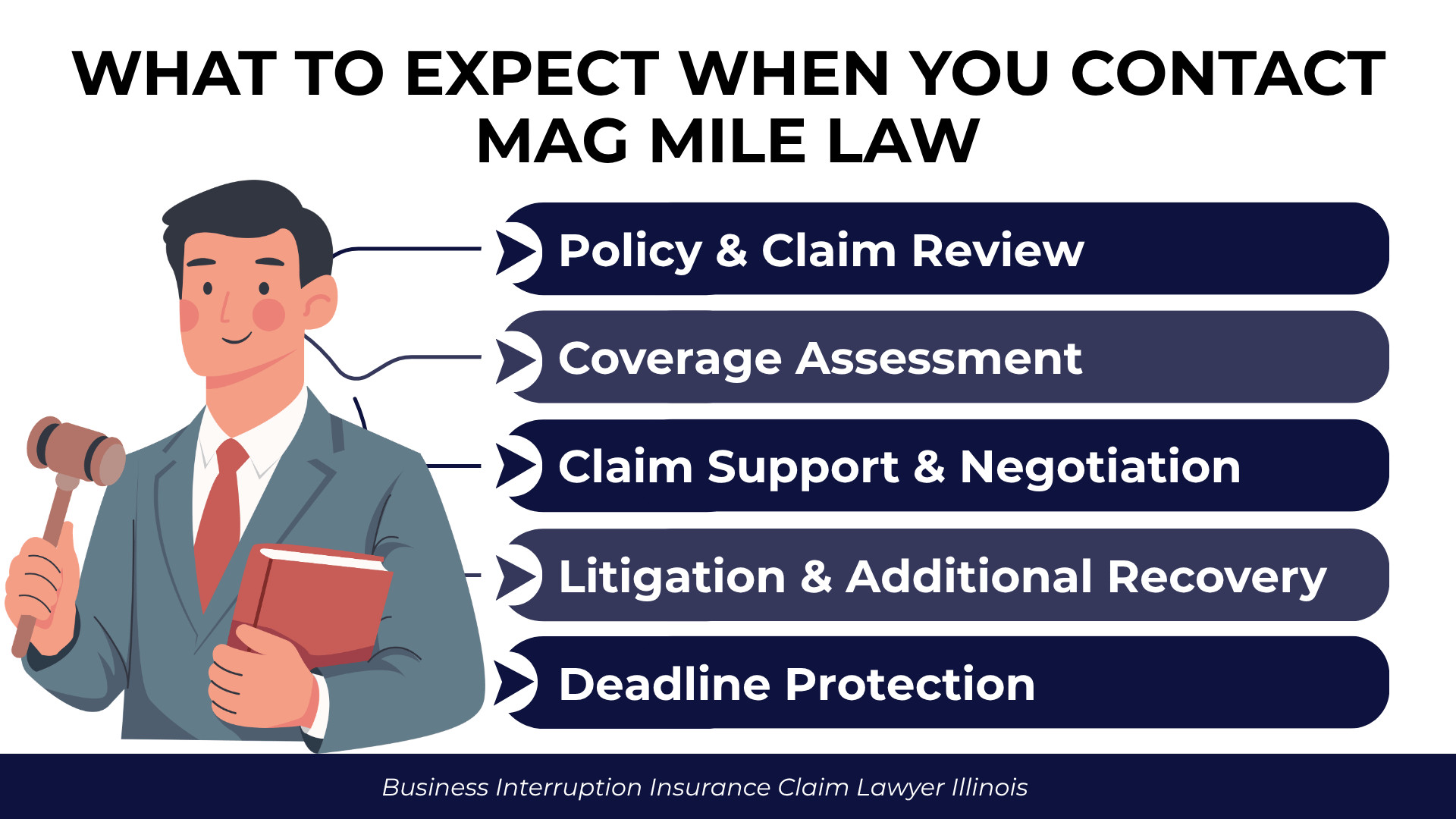 WHAT TO EXPECT WHEN YOU CONTACT MAG MILE LAW

Policy & Claim Review

Coverage Assessment

Claim Support & Negotiation

Litigation & Additional Recovery

Deadline Protection

Business Interruption Insurance Claim Lawyer Illinois